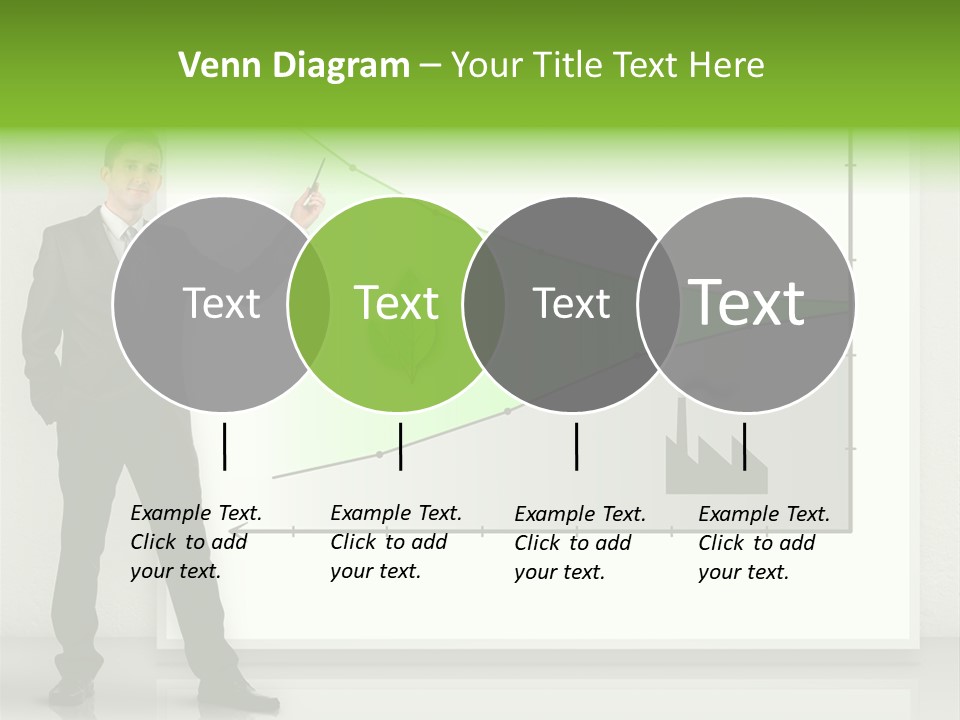 Venn Diagram – Your Title Text Here

Text

Text

Text

Text

Example Text. Click to add your text.

Example Text. Click to add your text.

Example Text. Click to add your text.

Example Text. Click to add your text.